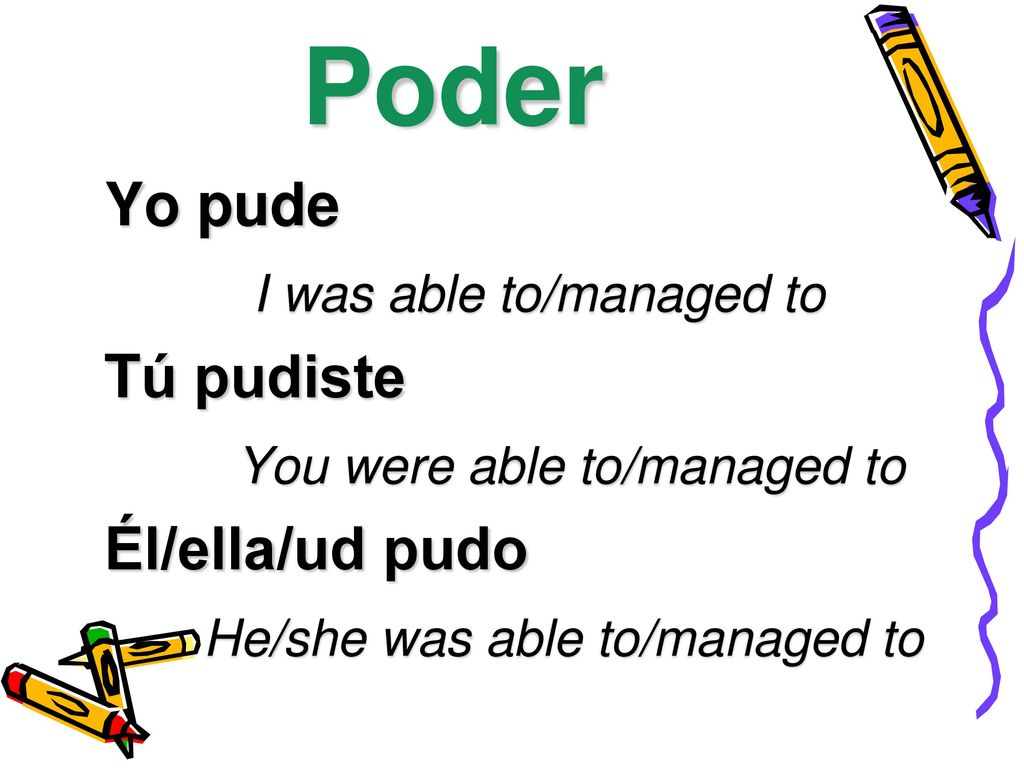 Poder

Yo pude

I was able to/managed to

Tú pudiste

You were able to/managed to

Él/ella/ud pudo

He/she was able to/managed to